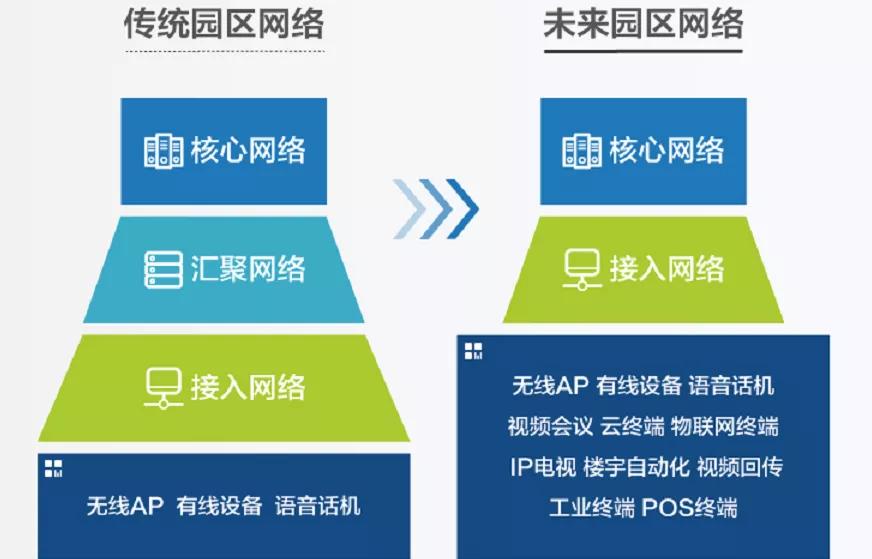 传统园区网络

核心网络

汇聚网络

接入网络

无线AP 有线设备 语音话机

未来园区网络

核心网络

接入网络

无线AP 有线设备 语音话机
视频会议 云终端 物联网终端
IP电视 楼宇自动化 视频回传
工业终端 POS终端